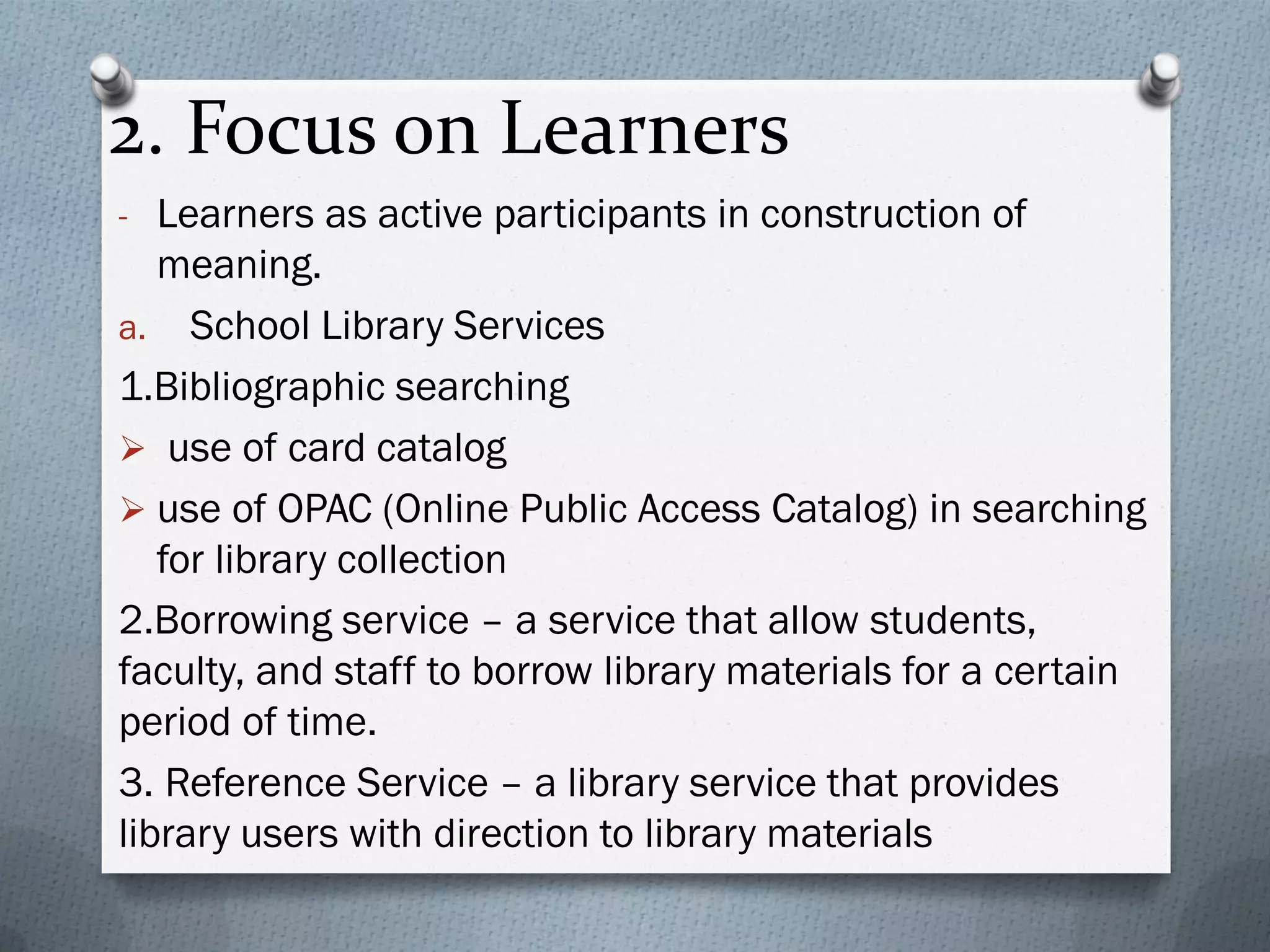 2. Focus on Learners

- Learners as active participants in construction of meaning.

a. School Library Services

1.Bibliographic searching

➢ use of card catalog

➢ use of OPAC (Online Public Access Catalog) in searching for library collection

2.Borrowing service – a service that allow students, faculty, and staff to borrow library materials for a certain period of time.

3. Reference Service – a library service that provides library users with direction to library materials